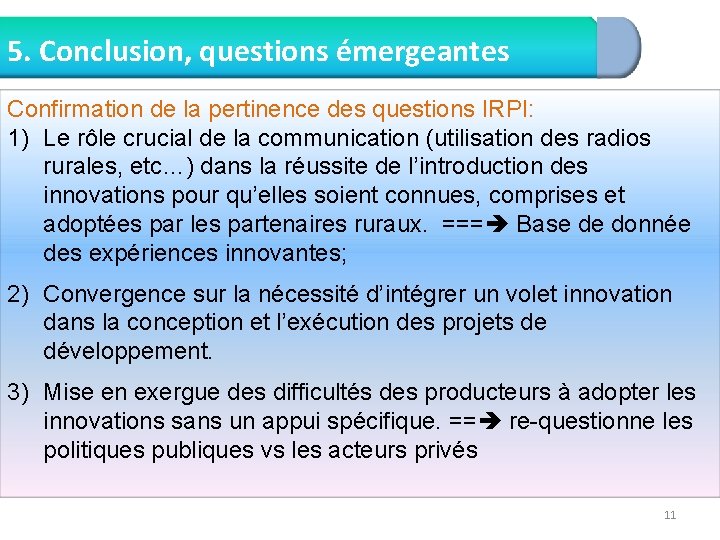 5. Conclusion, questions émergeantes

Confirmation de la pertinence des questions IRPI:

1) Le rôle crucial de la communication (utilisation des radios rurales, etc…) dans la réussite de l'introduction des innovations pour qu'elles soient connues, comprises et adoptées par les partenaires ruraux. ===➔ Base de donnée des expériences innovantes;

2) Convergence sur la nécessité d'intégrer un volet innovation dans la conception et l'exécution des projets de développement.

3) Mise en exergue des difficultés des producteurs à adopter les innovations sans un appui spécifique. ==➔ re-questionne les politiques publiques vs les acteurs privés

11